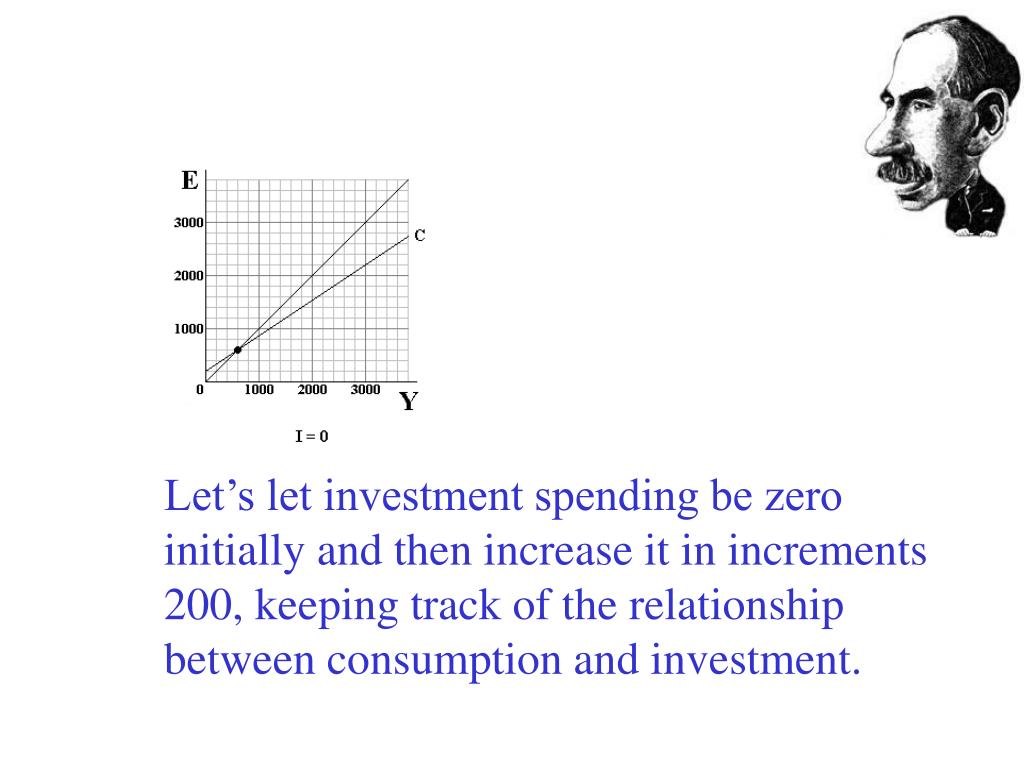 E

3000

2000

1000

0

1000 2000 3000

Y

C

I = 0

Let’s let investment spending be zero initially and then increase it in increments 200, keeping track of the relationship between consumption and investment.